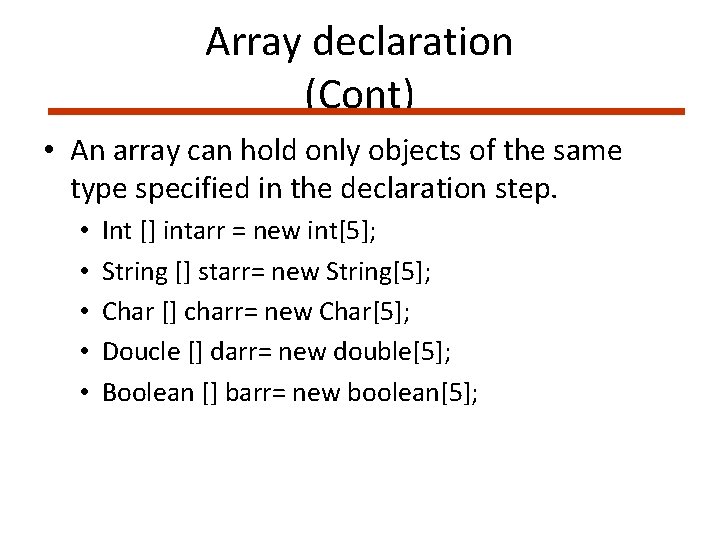 Array declaration
(Cont)

• An array can hold only objects of the same type specified in the declaration step.

• Int [] intarr = new int[5];

• String [] starr= new String[5];

• Char [] charr= new Char[5];

• Doucle [] darr= new double[5];

• Boolean [] barr= new boolean[5];